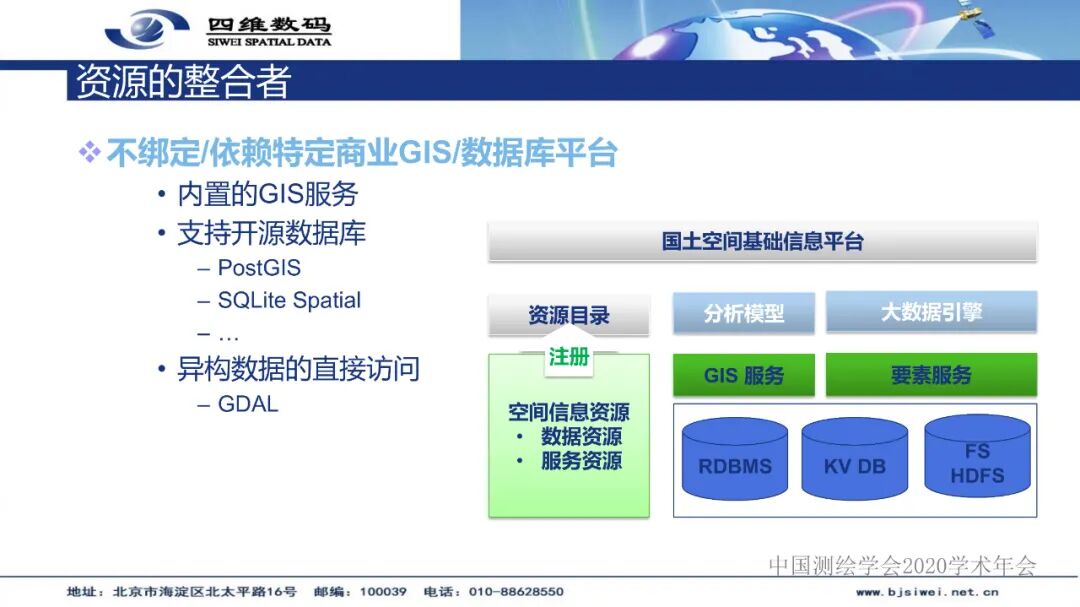 四维数码
SIWEI SPATIAL DATA

资源的整合者

❖ 不绑定/依赖特定商业GIS/数据库平台
• 内置的GIS服务
• 支持开源数据库
– PostGIS
– SQLite Spatial
– …
• 异构数据的直接访问
– GDAL

国土空间基础信息平台

资源目录

注册

空间信息资源
• 数据资源
• 服务资源

分析模型

大数据引擎

GIS 服务

要素服务

RDBMS

KV DB

FS
HDFS

中国测绘学会2020学术年会

地址：北京市海淀区北太平路16号 邮编：100039 电话：010-88628550 www.bjsiwei.net.cn